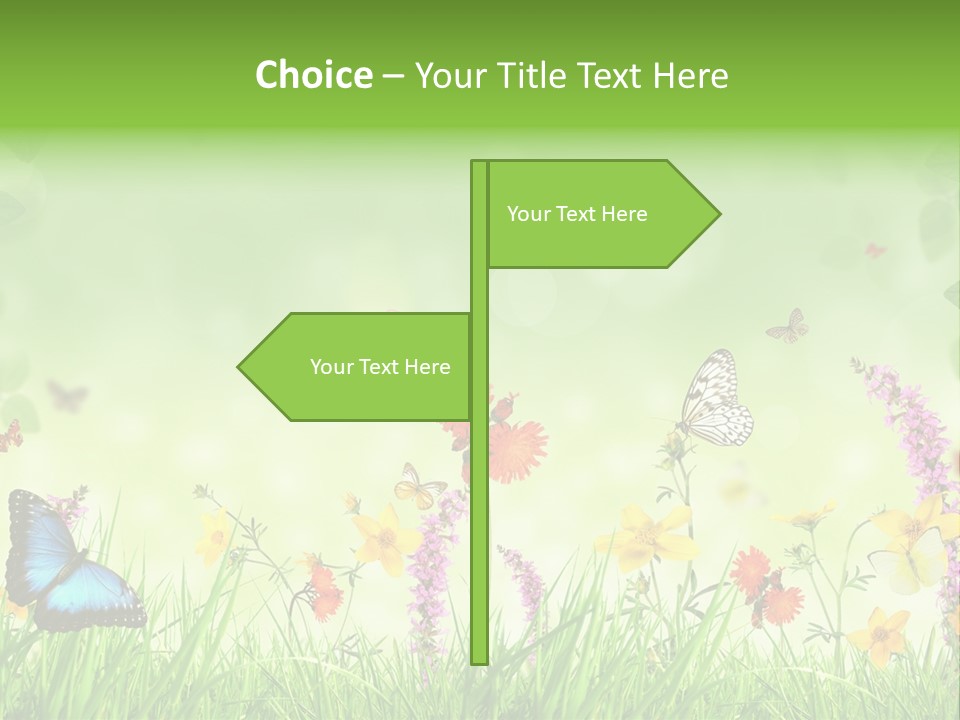 Choice – Your Title Text Here

Your Text Here

Your Text Here